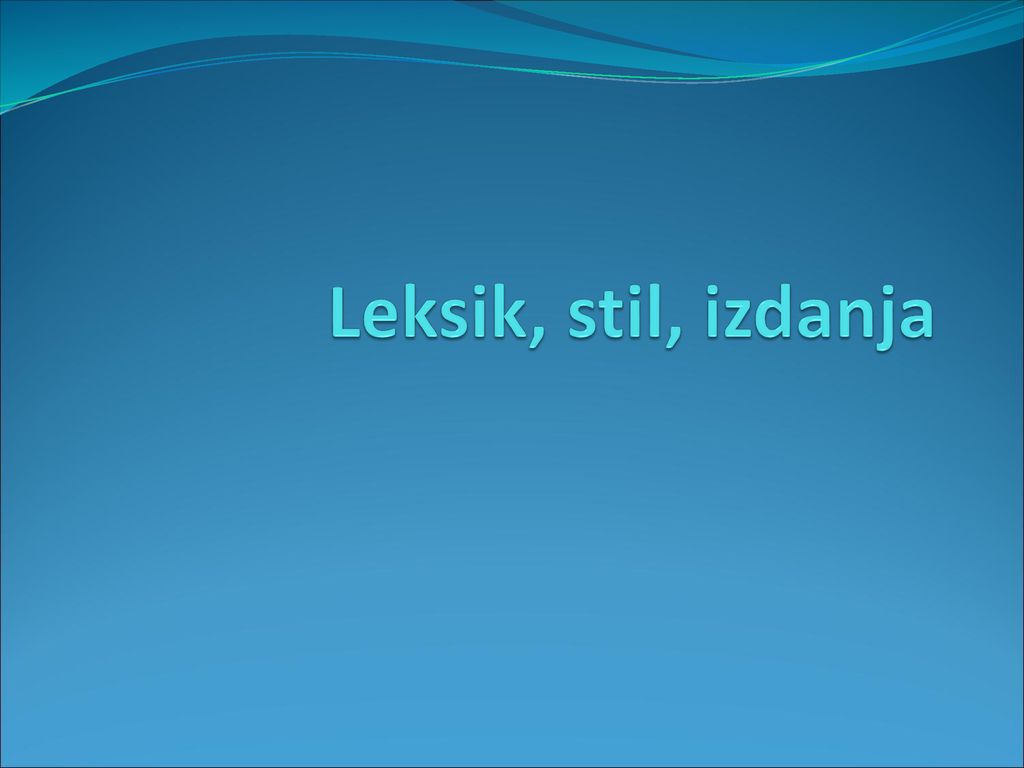 Leksik, stil, izdanja